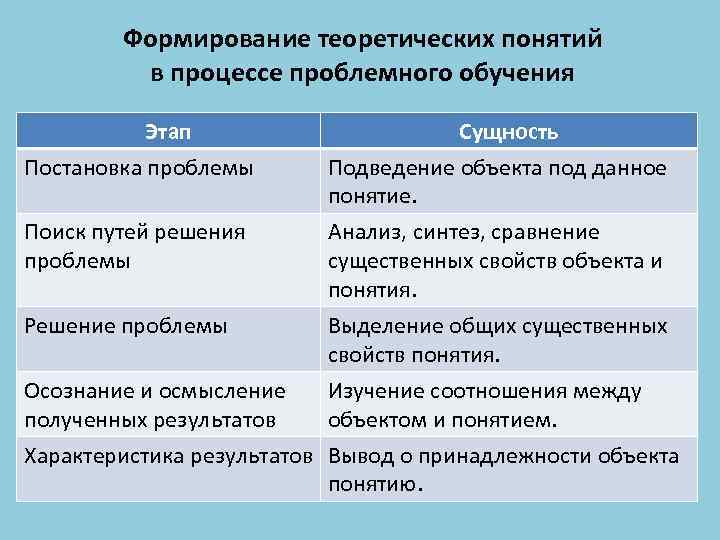 Формирование теоретических понятий в процессе проблемного обучения

| Этап | Сущность |
|---|---|
| Постановка проблемы | Подведение объекта под данное понятие. |
| Поиск путей решения проблемы | Анализ, синтез, сравнение существенных свойств объекта и понятия. |
| Решение проблемы | Выделение общих существенных свойств понятия. |
| Осознание и осмысление полученных результатов | Изучение соотношения между объектом и понятием. |
| Характеристика результатов | Вывод о принадлежности объекта понятию. |